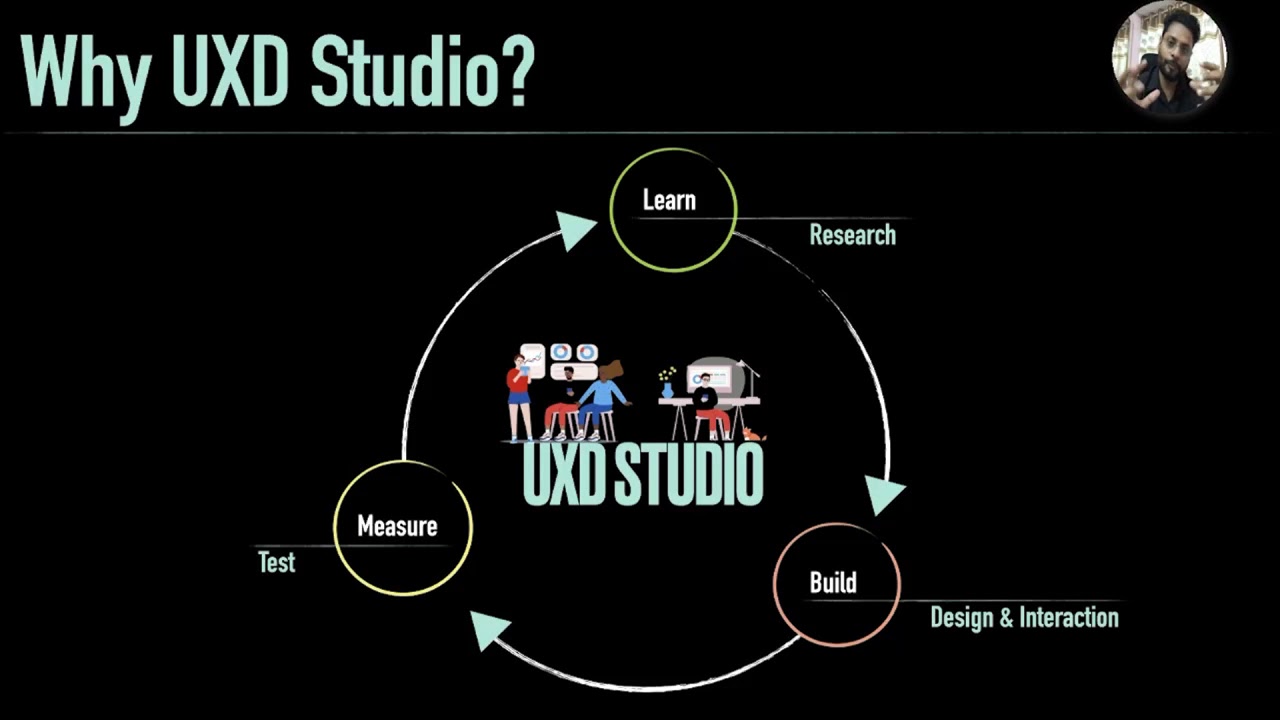 Why UXD Studio?

Learn

Research

UXD STUDIO

Build

Design & Interaction

Measure

Test